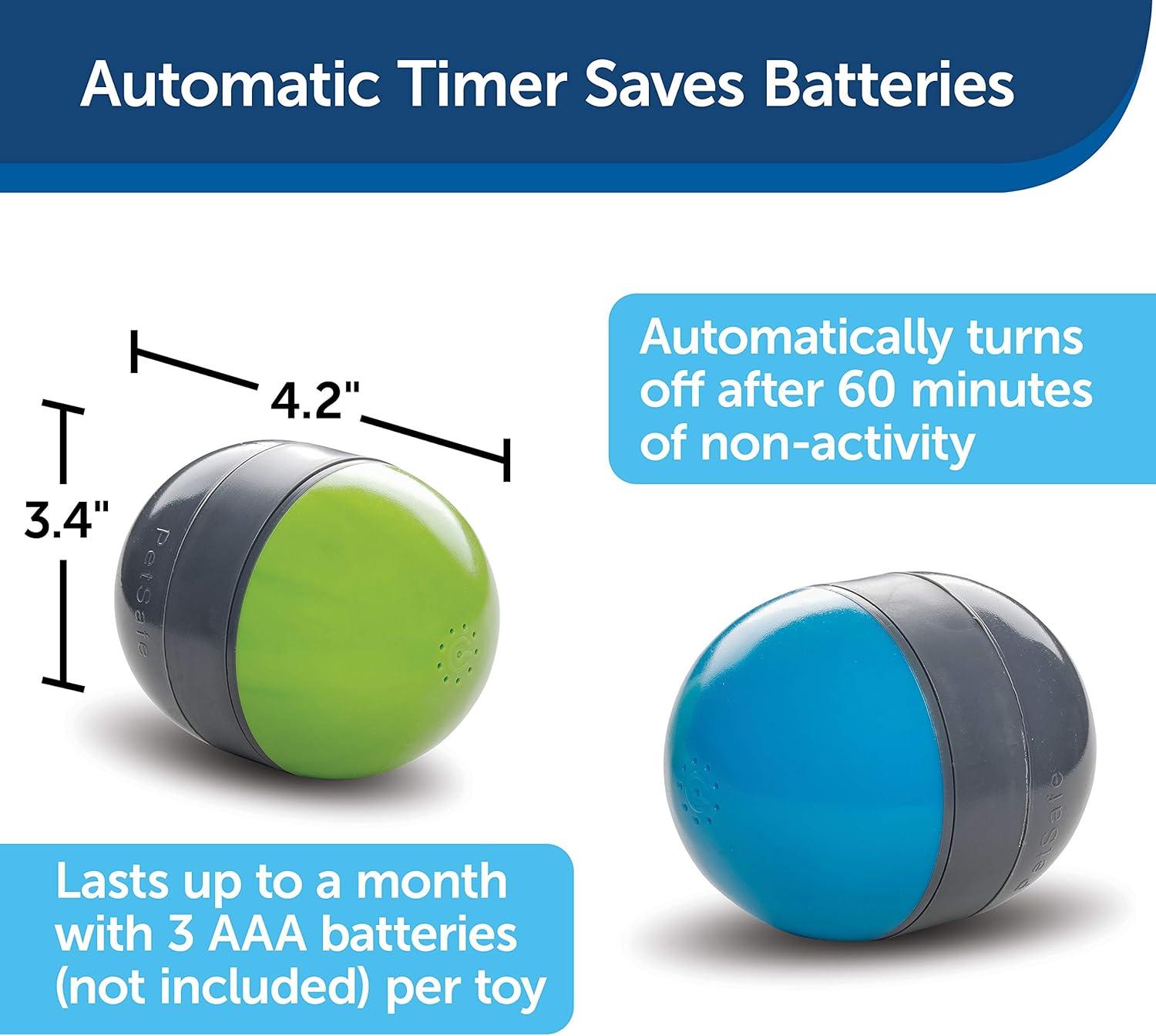 Automatic Timer Saves Batteries

4.2"

3.4"

PetSafe

Automatically turns off after 60 minutes of non-activity

PetSafe

Lasts up to a month with 3 AAA batteries (not included) per toy